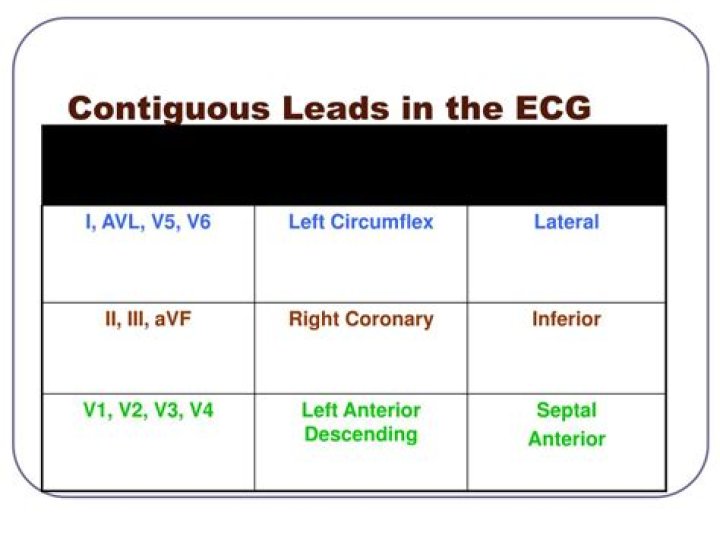 Contiguous Leads in the ECG

| | | |
|---|---|---|
| I, AVL, V5, V6 | Left Circumflex | Lateral |
| II, III, aVF | Right Coronary | Inferior |
| V1, V2, V3, V4 | Left Anterior Descending | Septal Anterior |